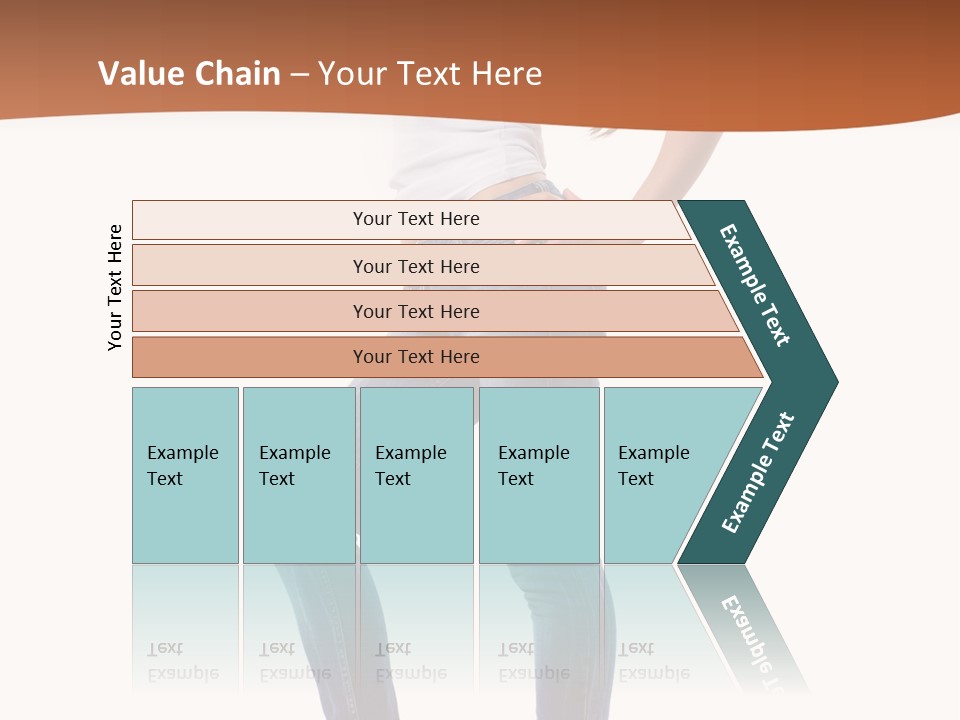 Value Chain – Your Text Here

Your Text Here

Your Text Here

Your Text Here

Your Text Here

Your Text Here

Example Text

Example Text

Example Text

Example Text

Example Text

Example Text

Example Text